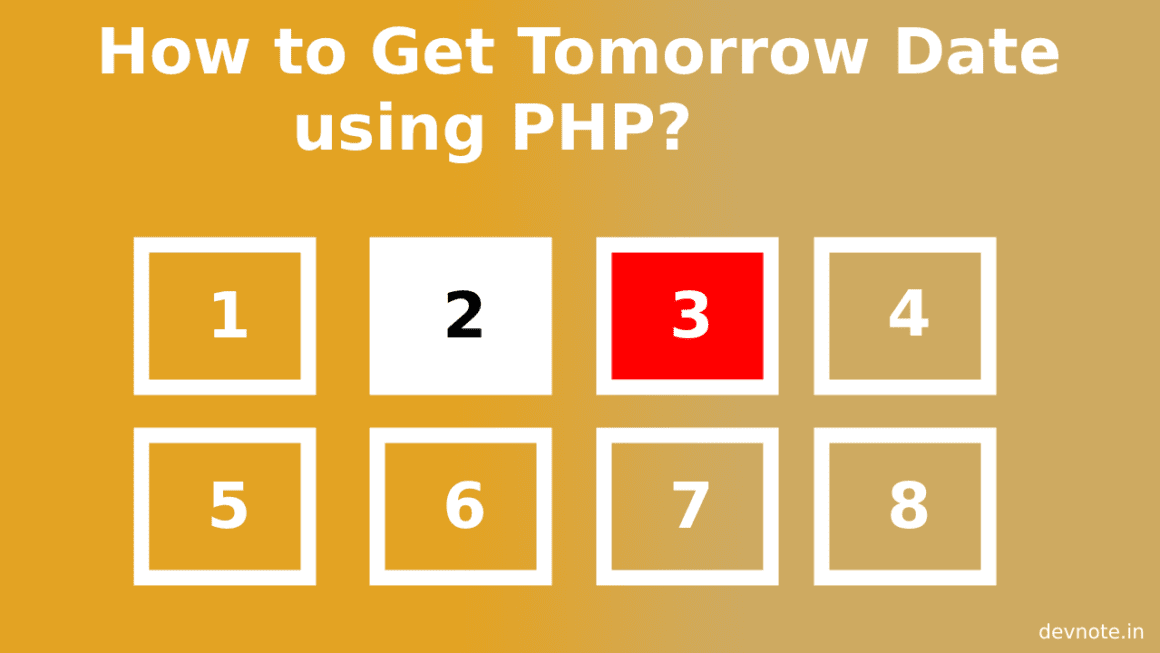 How to Get Tomorrow Date using PHP?

1

2

3

4

5

6

7

8

devnote.in